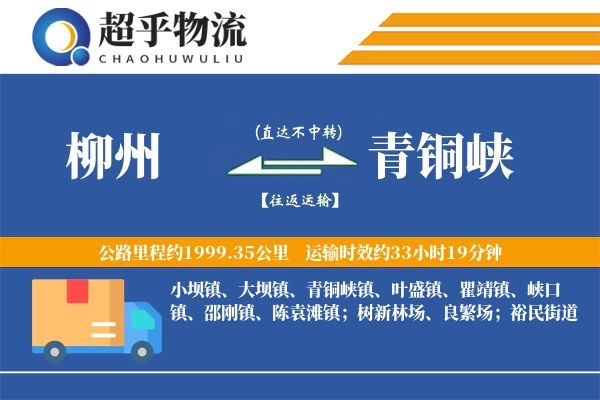 超乎物流
CHAOHUWULIU

柳州

(直达不中转)

【往返运输】

青铜峡

公路里程约1999.35公里　运输时效约33小时19分钟

小坝镇、大坝镇、青铜峡镇、叶盛镇、瞿靖镇、峡口镇、邵刚镇、陈袁滩镇；树新林场、良繁场；裕民街道